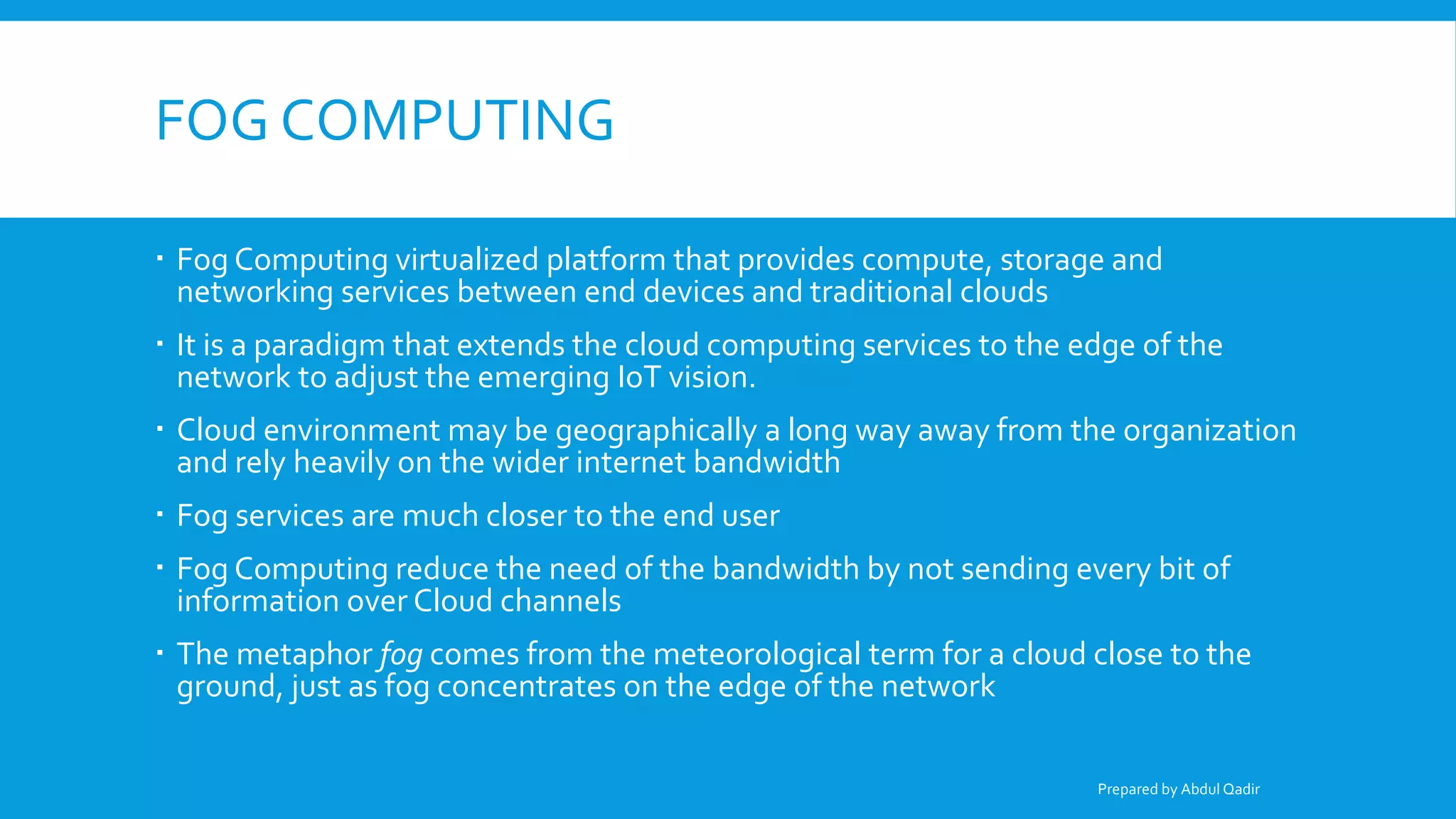 FOG COMPUTING

▪ Fog Computing virtualized platform that provides compute, storage and networking services between end devices and traditional clouds

▪ It is a paradigm that extends the cloud computing services to the edge of the network to adjust the emerging IoT vision.

▪ Cloud environment may be geographically a long way away from the organization and rely heavily on the wider internet bandwidth

▪ Fog services are much closer to the end user

▪ Fog Computing reduce the need of the bandwidth by not sending every bit of information over Cloud channels

▪ The metaphor fog comes from the meteorological term for a cloud close to the ground, just as fog concentrates on the edge of the network

Prepared by Abdul Qadir